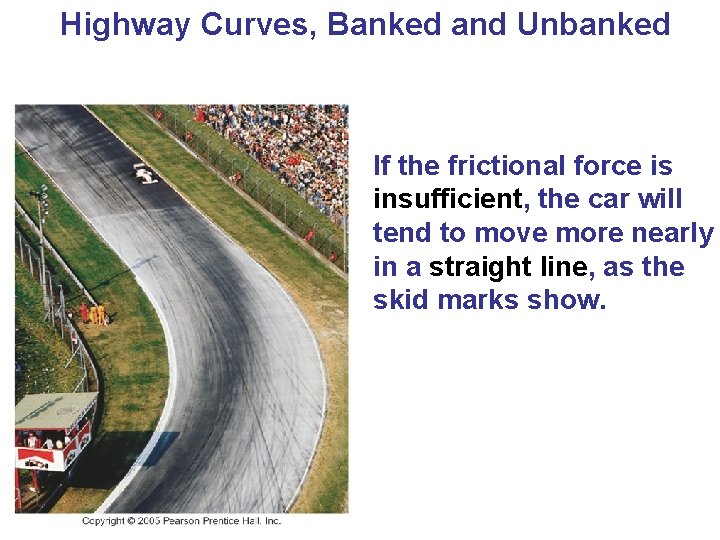 Highway Curves, Banked and Unbanked

If the frictional force is insufficient, the car will tend to move more nearly in a straight line, as the skid marks show.

Copyright © 2005 Pearson Prentice Hall, Inc.